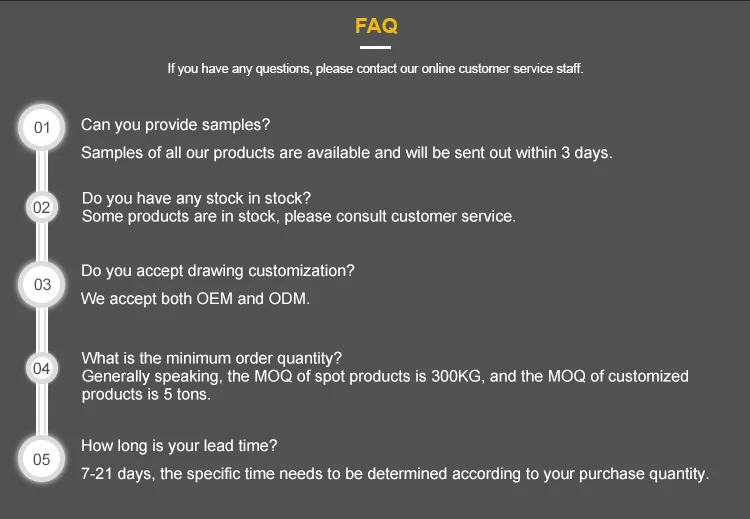 FAQ

If you have any questions, please contact our online customer service staff.

01

Can you provide samples?

Samples of all our products are available and will be sent out within 3 days.

02

Do you have any stock in stock?
Some products are in stock, please consult customer service.

03

Do you accept drawing customization?

We accept both OEM and ODM.

04

What is the minimum order quantity?
Generally speaking, the MOQ of spot products is 300KG, and the MOQ of customized products is 5 tons.

05

How long is your lead time?

7-21 days, the specific time needs to be determined according to your purchase quantity.